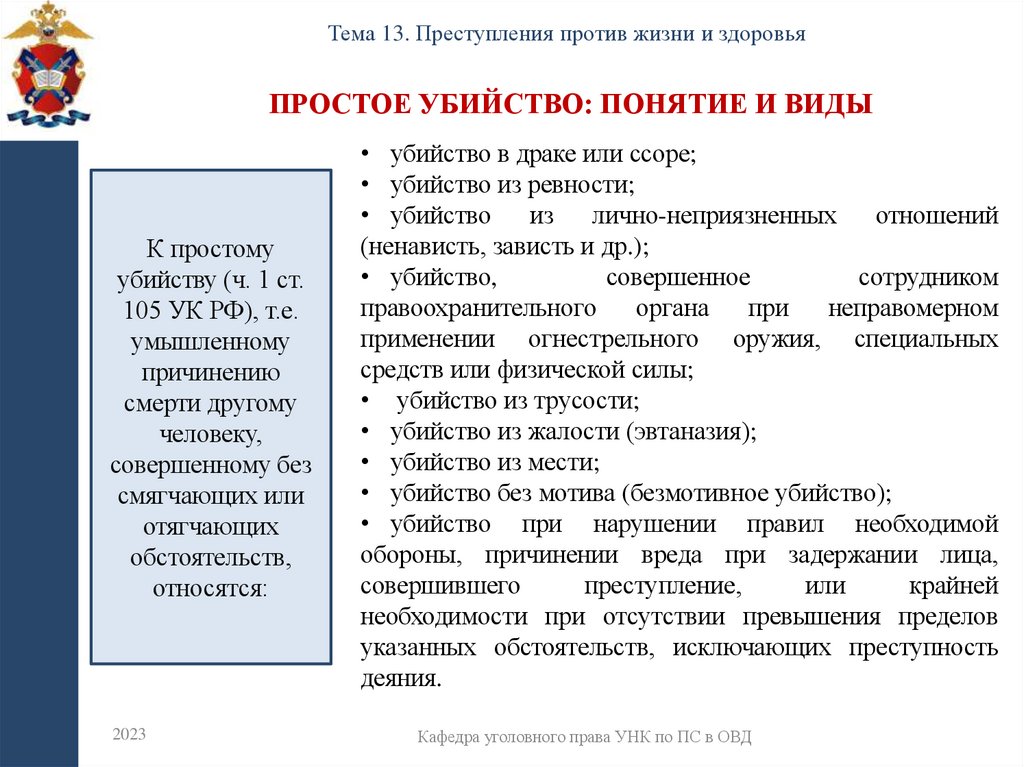 Тема 13. Преступления против жизни и здоровья

ПРОСТОЕ УБИЙСТВО: ПОНЯТИЕ И ВИДЫ

К простому убийству (ч. 1 ст. 105 УК РФ), т.е. умышленному причинению смерти другому человеку, совершенному без смягчающих или отягчающих обстоятельств, относятся:

• убийство в драке или ссоре;
• убийство из ревности;
• убийство из лично-неприязненных отношений (ненависть, зависть и др.);
• убийство, совершенное сотрудником правоохранительного органа при неправомерном применении огнестрельного оружия, специальных средств или физической силы;
• убийство из трусости;
• убийство из жалости (эвтаназия);
• убийство из мести;
• убийство без мотива (безмотивное убийство);
• убийство при нарушении правил необходимой обороны, причинении вреда при задержании лица, совершившего преступление, или крайней необходимости при отсутствии превышения пределов указанных обстоятельств, исключающих преступность деяния.

2023

Кафедра уголовного права УНК по ПС в ОВД